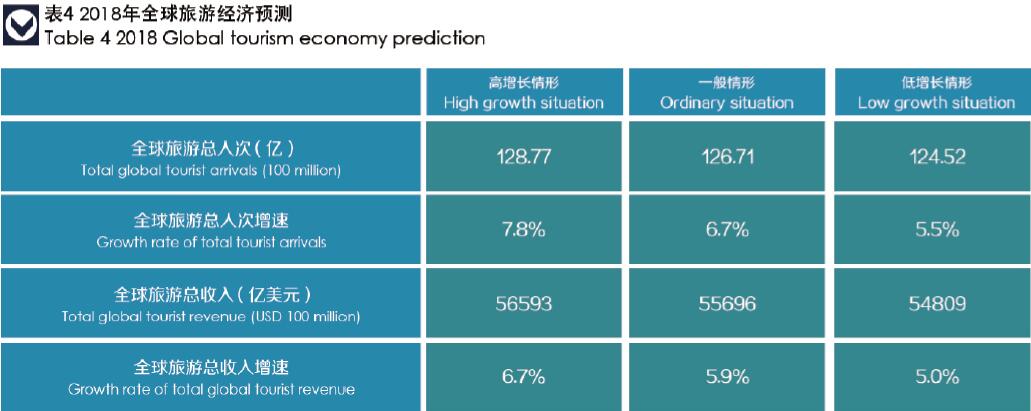 表4 2018年全球旅游经济预测
Table 4 2018 Global tourism economy prediction

| | 高增长情形 High growth situation | 一般情形 Ordinary situation | 低增长情形 Low growth situation |
|---|---|---|---|
| 全球旅游总人次（亿） Total global tourist arrivals (100 million) | 128.77 | 126.71 | 124.52 |
| 全球旅游总人次增速 Growth rate of total tourist arrivals | 7.8% | 6.7% | 5.5% |
| 全球旅游总收入（亿美元） Total global tourist revenue (USD 100 million) | 56593 | 55696 | 54809 |
| 全球旅游总收入增速 Growth rate of total global tourist revenue | 6.7% | 5.9% | 5.0% |